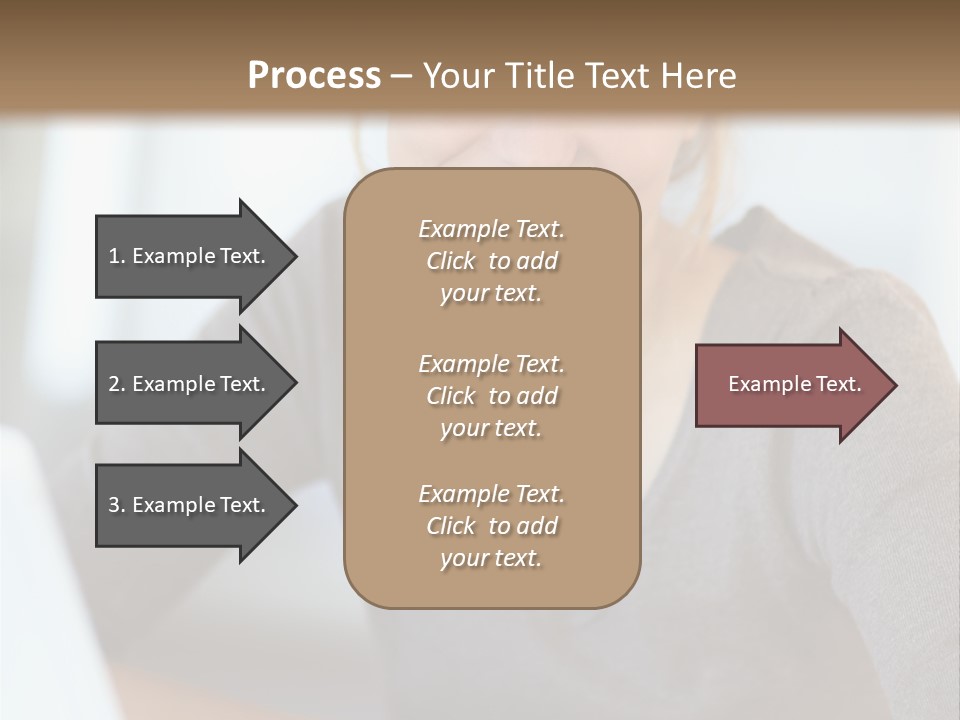 Process – Your Title Text Here

1. Example Text.

2. Example Text.

3. Example Text.

Example Text. Click to add your text.

Example Text. Click to add your text.

Example Text. Click to add your text.

Example Text.